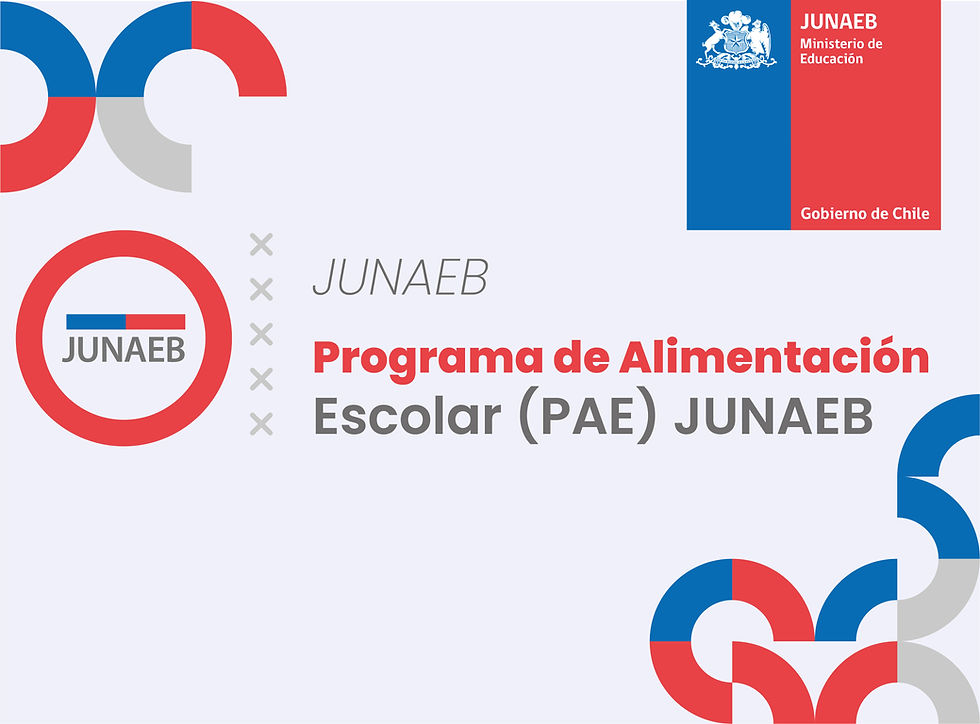 JUNAEB
Ministerio de Educación
Gobierno de Chile

JUNAEB

JUNAEB

Programa de Alimentación Escolar (PAE) JUNAEB